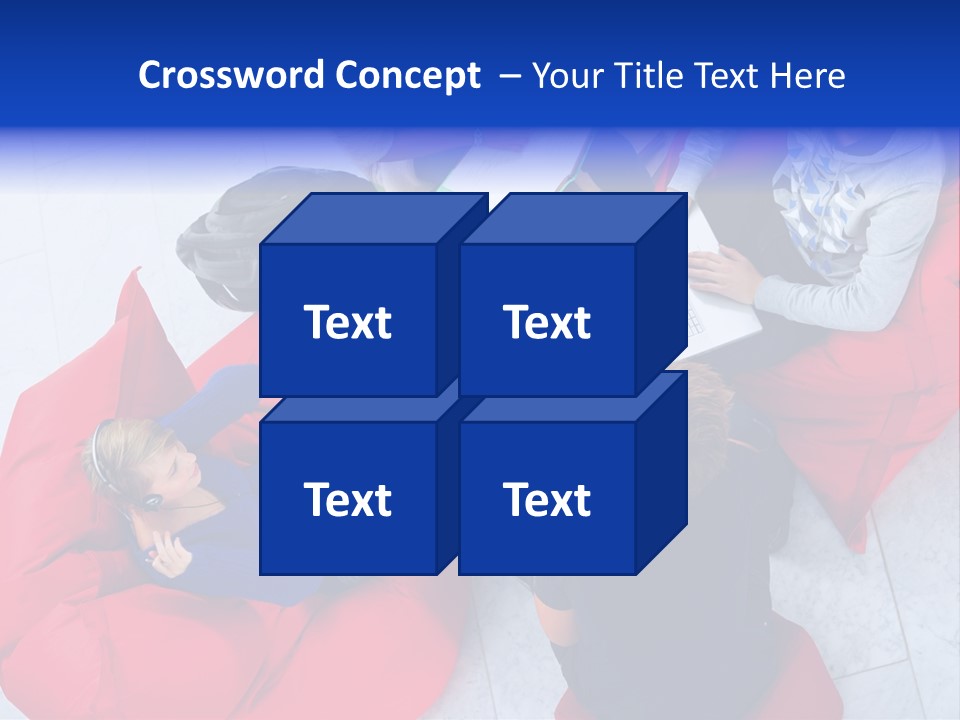 Crossword Concept – Your Title Text Here

Text

Text

Text

Text